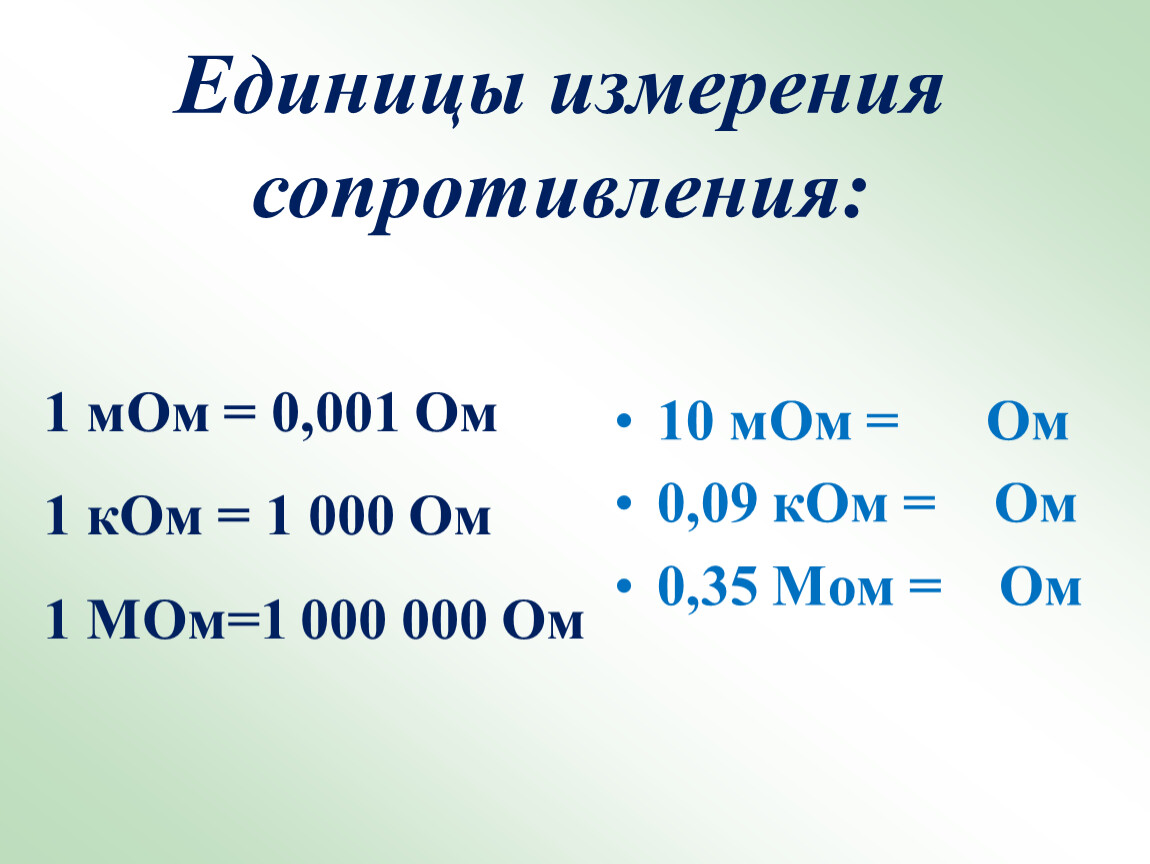 Единицы измерения сопротивления:

1 мОм = 0,001 Ом

1 кОм = 1 000 Ом

1 МОм=1 000 000 Ом

• 10 мОм = Ом
• 0,09 кОм = Ом
• 0,35 Мом = Ом